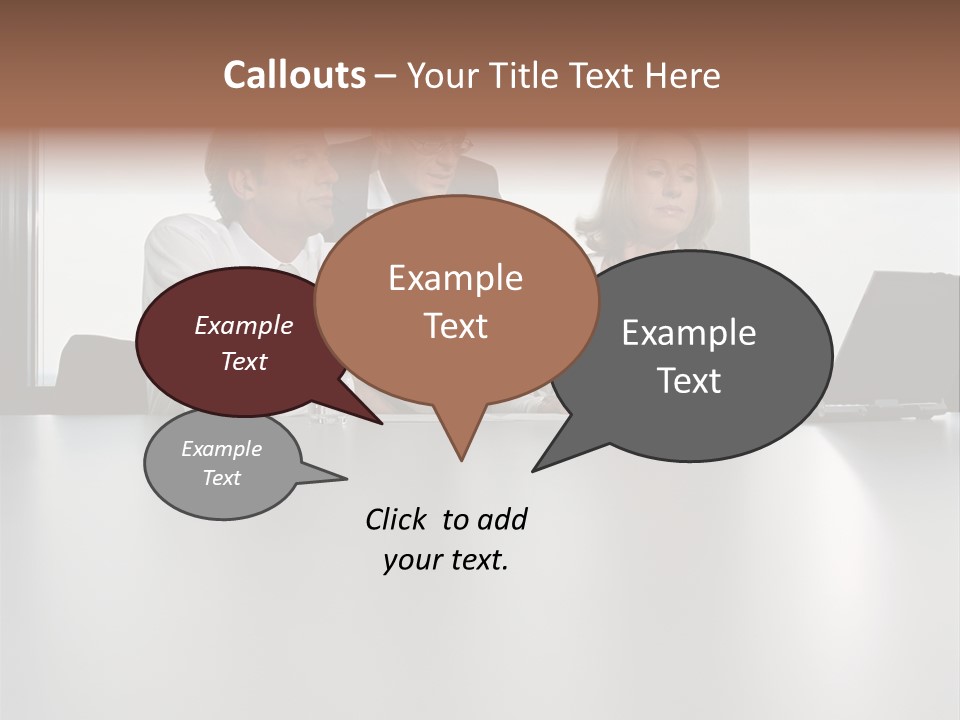 Callouts – Your Title Text Here

Example Text

Example Text

Example Text

Example Text

Click to add your text.